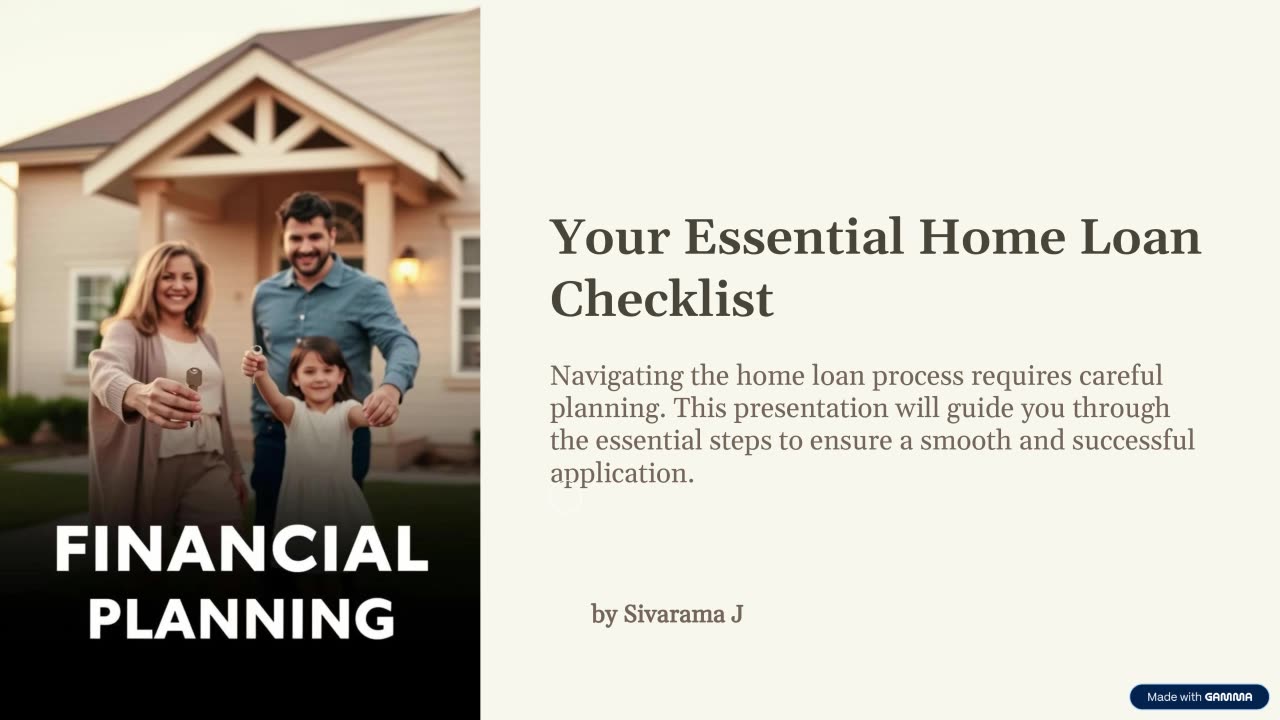 FINANCIAL PLANNING

Your Essential Home Loan Checklist

Navigating the home loan process requires careful planning. This presentation will guide you through the essential steps to ensure a smooth and successful application.

by Sivarama J

Made with GAMMA